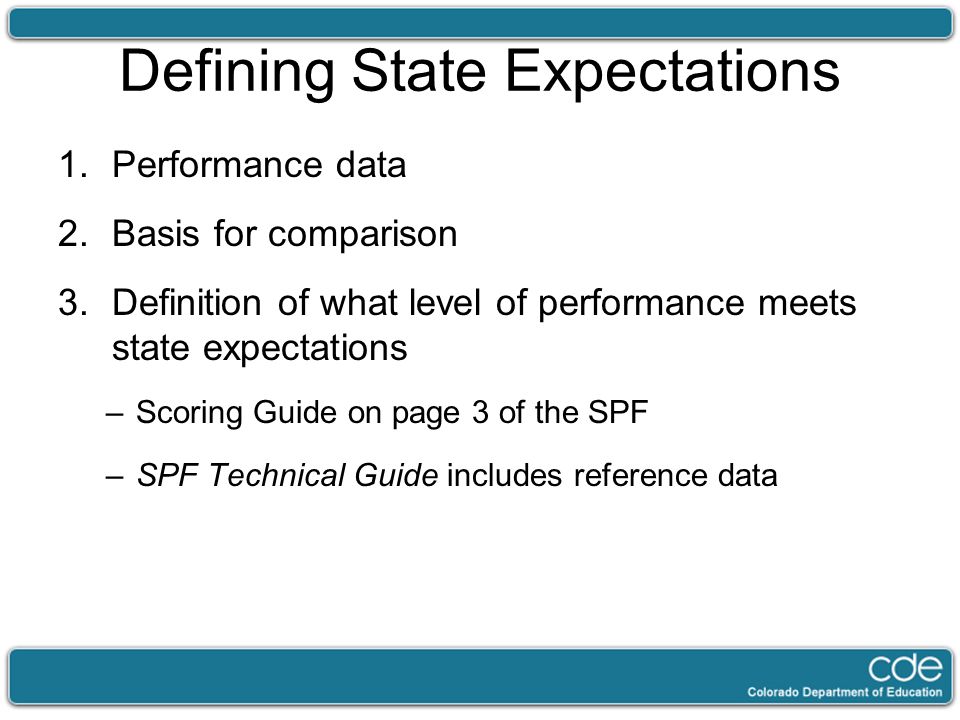 Defining State Expectations

1. Performance data
2. Basis for comparison
3. Definition of what level of performance meets state expectations
– Scoring Guide on page 3 of the SPF
– SPF Technical Guide includes reference data

cde
Colorado Department of Education